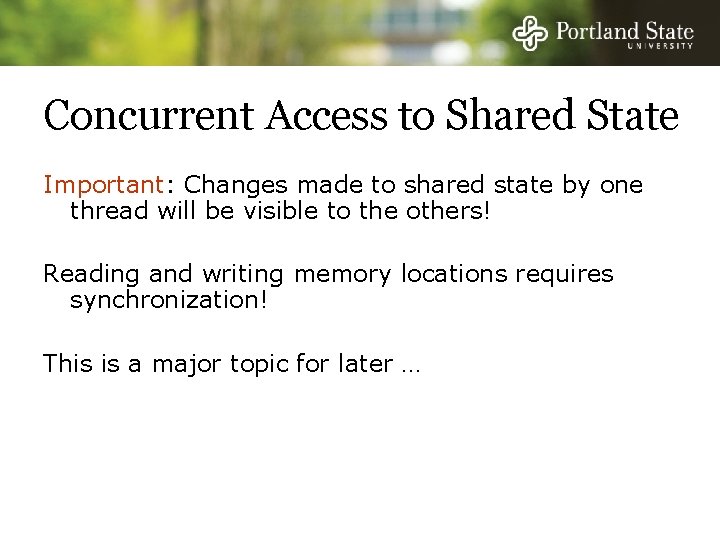 Portland State
UNIVERSITY

Concurrent Access to Shared State

Important: Changes made to shared state by one thread will be visible to the others!

Reading and writing memory locations requires synchronization!

This is a major topic for later …